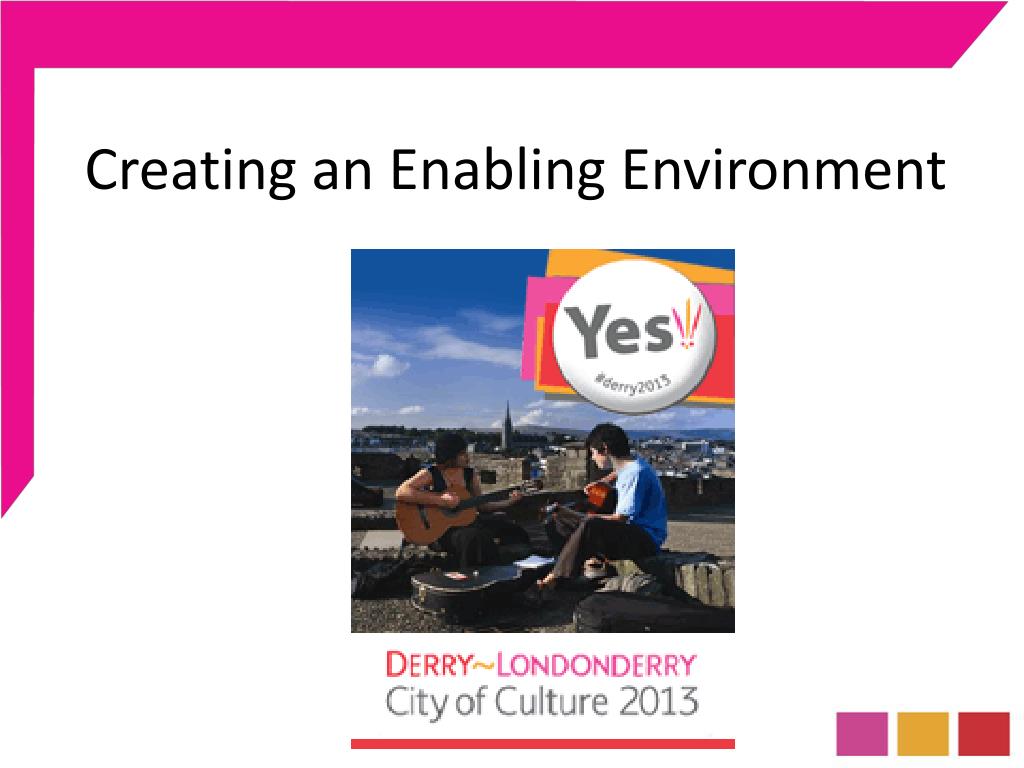 Creating an Enabling Environment

Yes!

#derry2013

DERRY~LONDONDERRY
City of Culture 2013